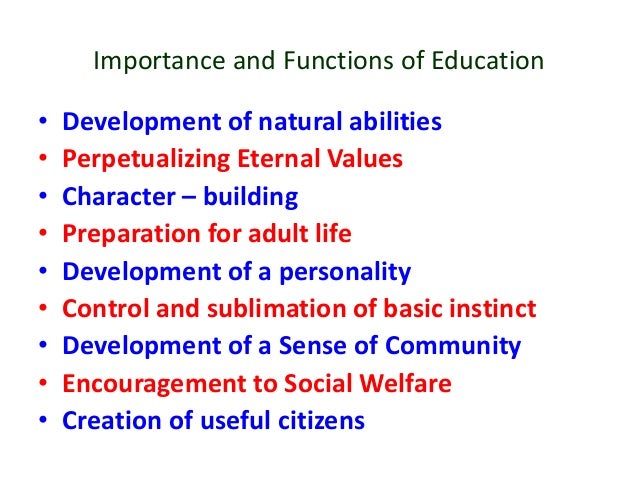 Importance and Functions of Education

• Development of natural abilities
• Perpetualizing Eternal Values
• Character – building
• Preparation for adult life
• Development of a personality
• Control and sublimation of basic instinct
• Development of a Sense of Community
• Encouragement to Social Welfare
• Creation of useful citizens